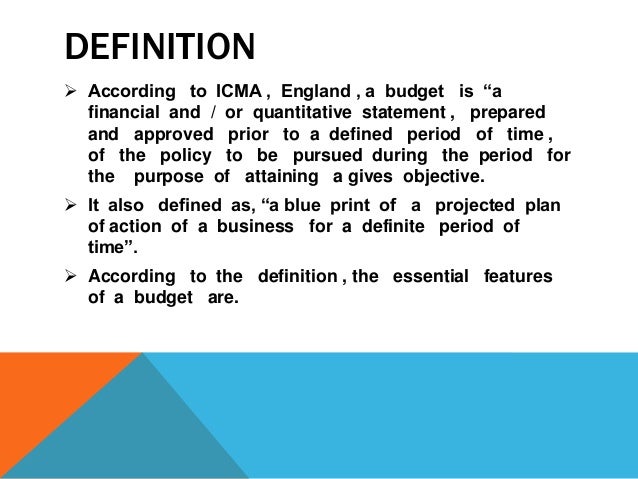 DEFINITION

➢ According to ICMA , England , a budget is “a financial and / or quantitative statement , prepared and approved prior to a defined period of time , of the policy to be pursued during the period for the purpose of attaining a gives objective.

➢ It also defined as, “a blue print of a projected plan of action of a business for a definite period of time”.

➢ According to the definition , the essential features of a budget are.